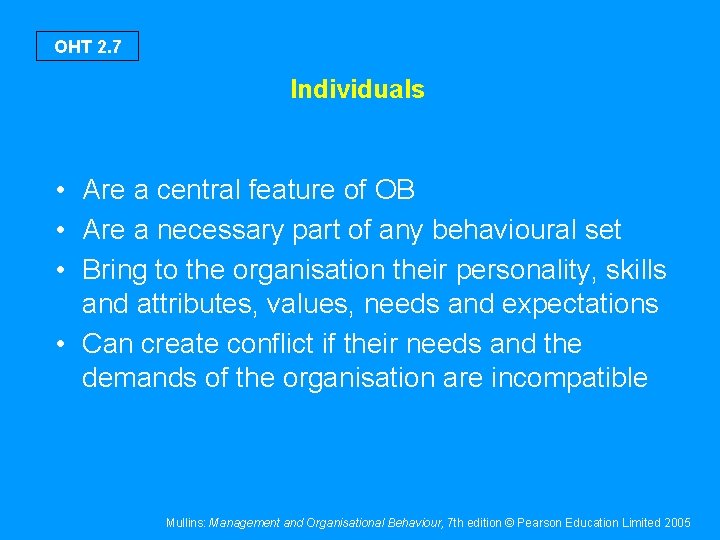 OHT 2.7

Individuals

• Are a central feature of OB
• Are a necessary part of any behavioural set
• Bring to the organisation their personality, skills and attributes, values, needs and expectations
• Can create conflict if their needs and the demands of the organisation are incompatible

Mullins: Management and Organisational Behaviour, 7th edition © Pearson Education Limited 2005